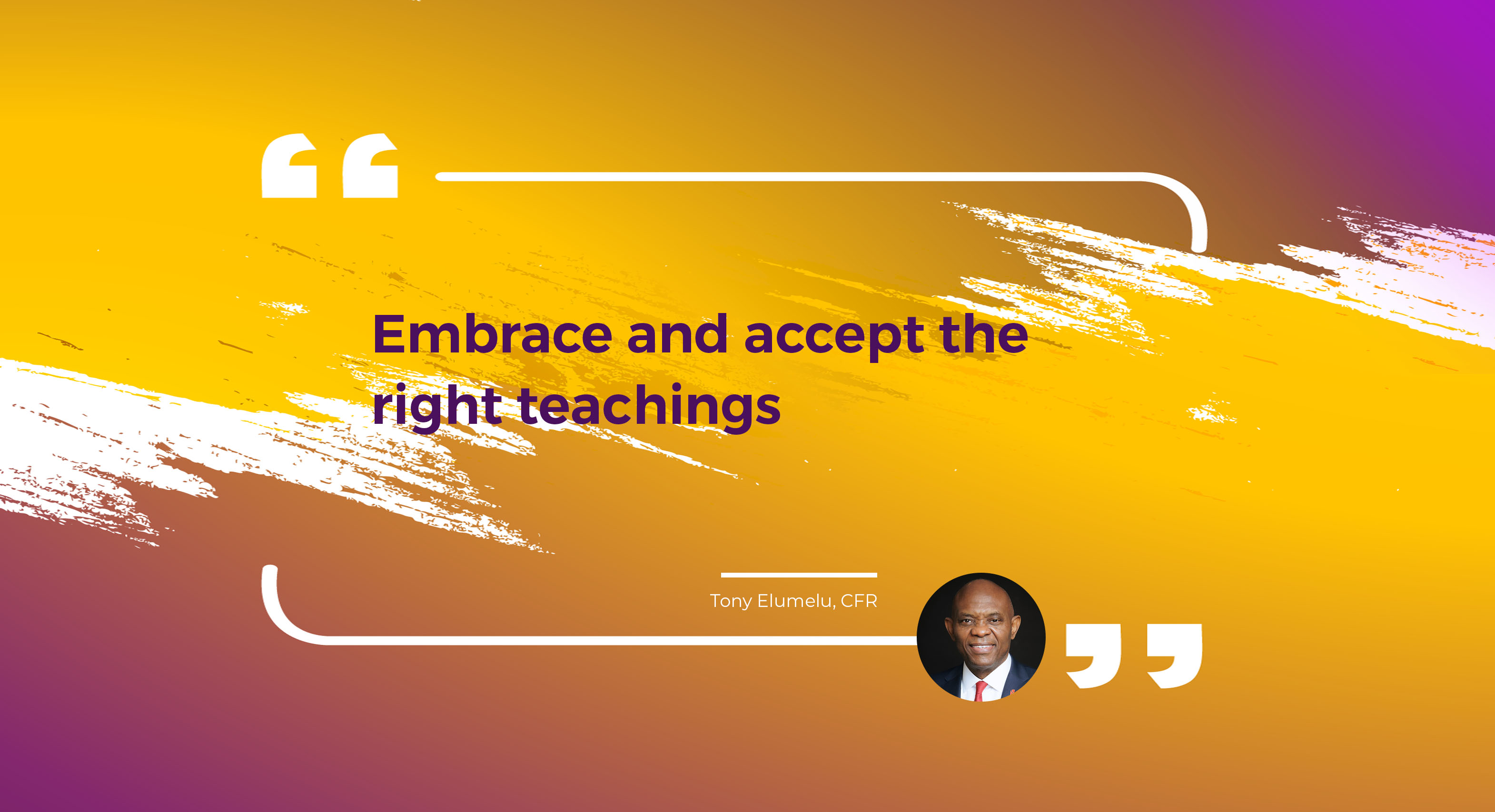 Embrace and accept the right teachings

Tony Elumelu, CFR